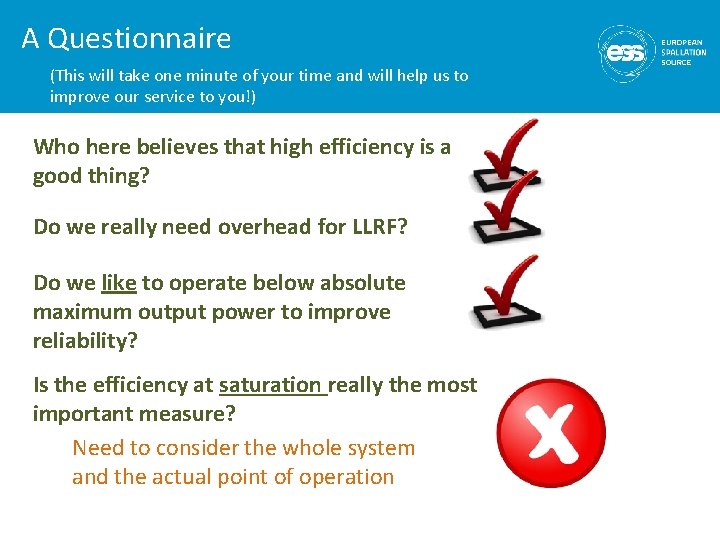 A Questionnaire

(This will take one minute of your time and will help us to improve our service to you!)

ess EUROPEAN SPALLATION SOURCE

Who here believes that high efficiency is a good thing?

Do we really need overhead for LLRF?

Do we like to operate below absolute maximum output power to improve reliability?

Is the efficiency at saturation really the most important measure?

Need to consider the whole system and the actual point of operation